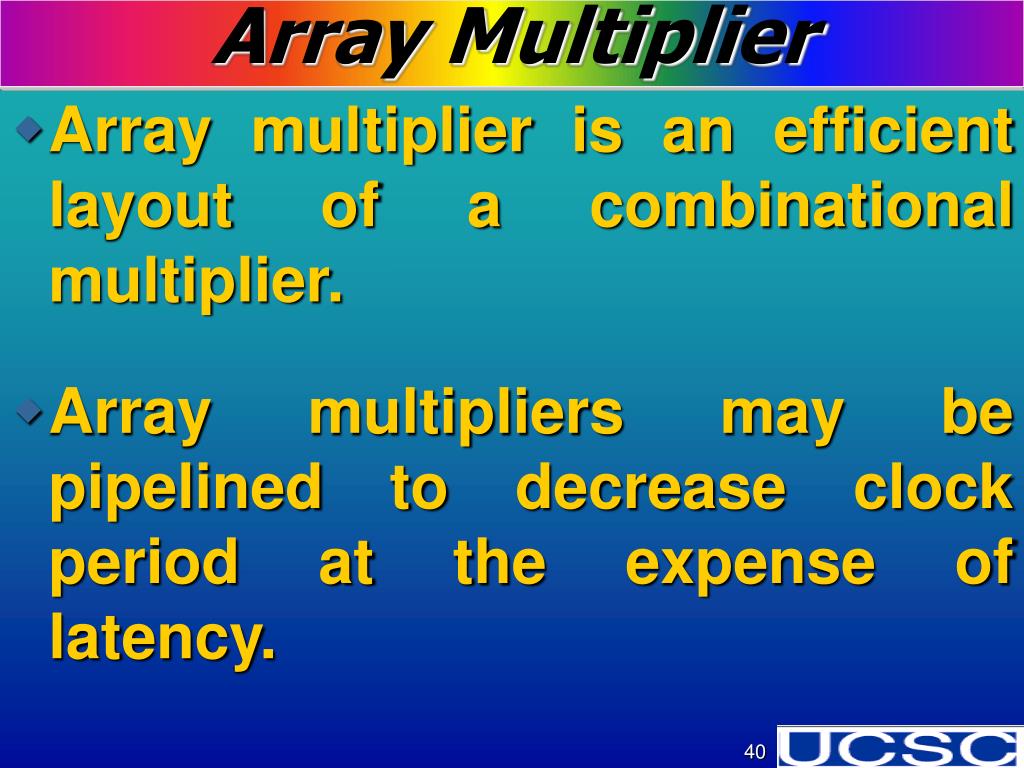 Array Multiplier

Array multiplier is an efficient layout of a combinational multiplier.

Array multipliers may be pipelined to decrease clock period at the expense of latency.

40

UCSC